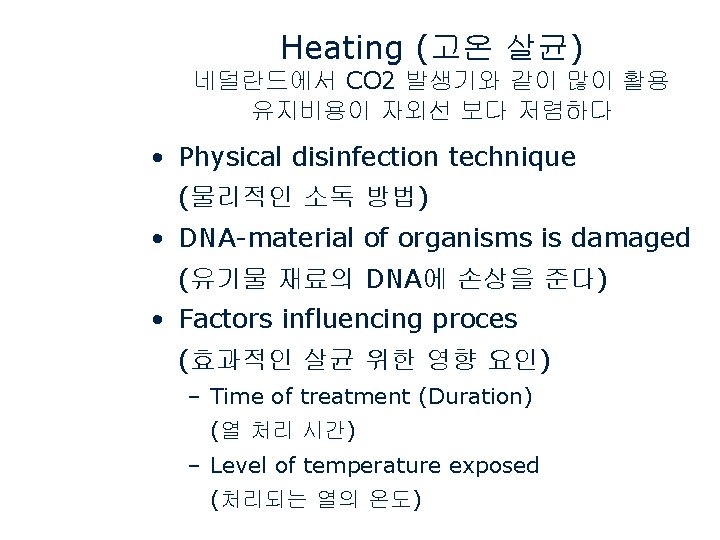 Heating (고온 살균)
네덜란드에서 CO2 발생기와 같이 많이 활용
유지비용이 자외선 보다 저렴하다

• Physical disinfection technique
(물리적인 소독 방법)
• DNA-material of organisms is damaged
(유기물 재료의 DNA에 손상을 준다)
• Factors influencing proces
(효과적인 살균 위한 영향 요인)
– Time of treatment (Duration)
(열 처리 시간)
– Level of temperature exposed
(처리되는 열의 온도)